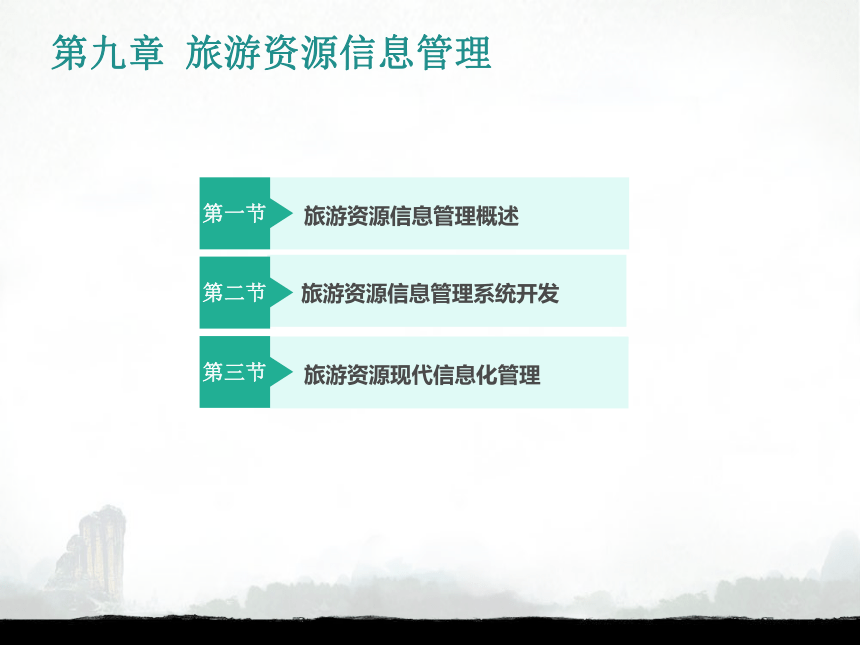 第九章 旅游资源信息管理

第一节 旅游资源信息管理概述

第二节 旅游资源信息管理系统开发

第三节 旅游资源现代信息化管理